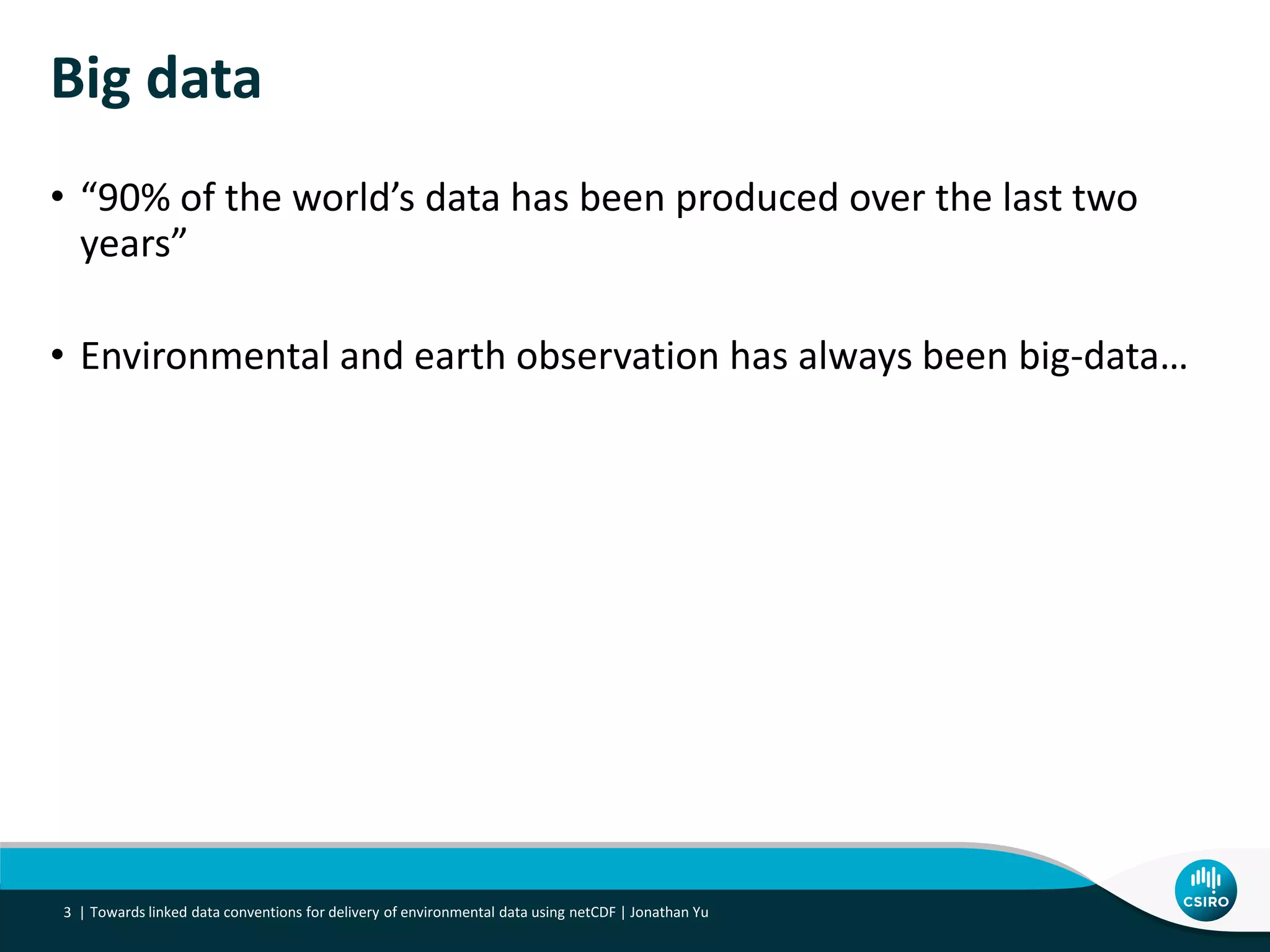 Big data

• “90% of the world’s data has been produced over the last two years”

• Environmental and earth observation has always been big-data…

3 | Towards linked data conventions for delivery of environmental data using netCDF | Jonathan Yu

CSIRO